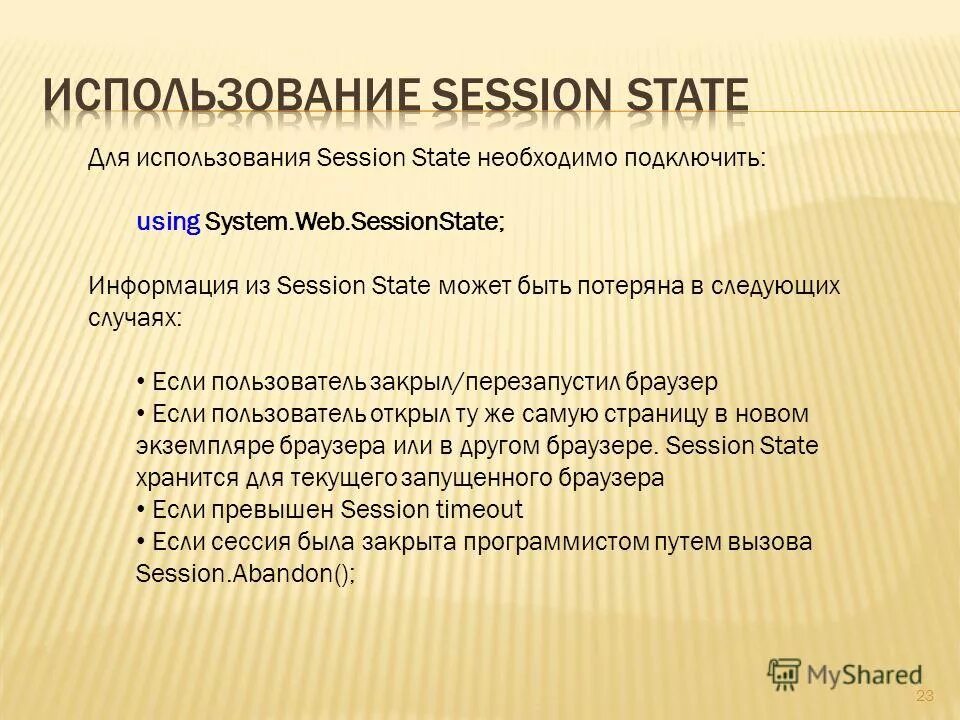 ИСПОЛЬЗОВАНИЕ SESSION STATE

Для использования Session State необходимо подключить:

using System.Web.SessionState;

Информация из Session State может быть потеряна в следующих случаях:

• Если пользователь закрыл/перезапустил браузер
• Если пользователь открыл ту же самую страницу в новом экземпляре браузера или в другом браузере. Session State хранится для текущего запущенного браузера
• Если превышен Session timeout
• Если сессия была закрыта программистом путем вызова Session.Abandon();

MyShared

23